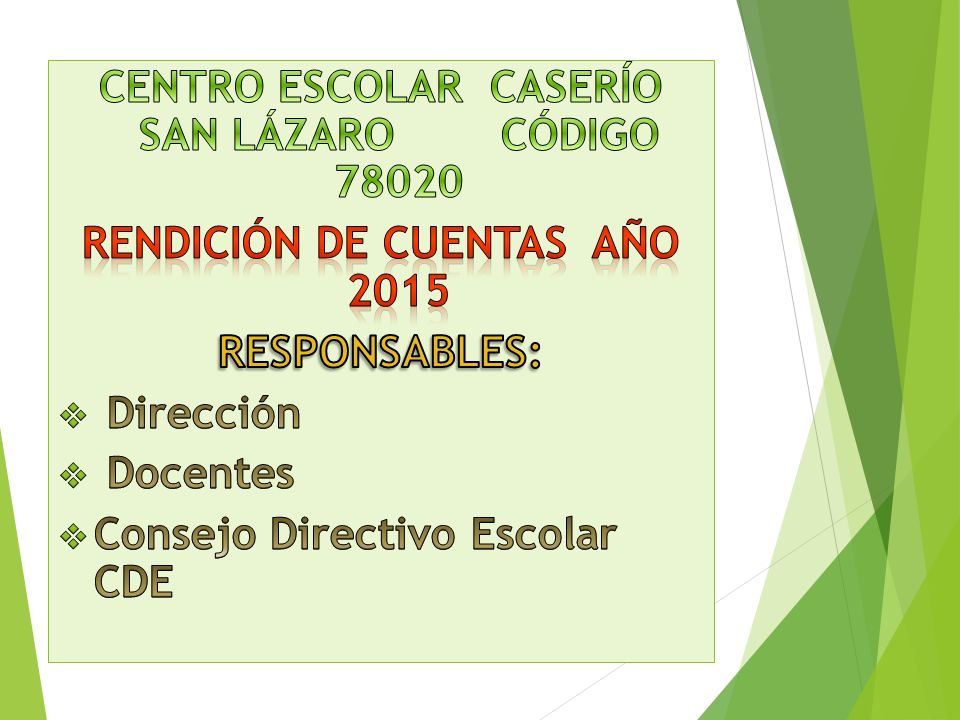 CENTRO ESCOLAR CASERÍO SAN LÁZARO CÓDIGO 78020

RENDICIÓN DE CUENTAS AÑO 2015

RESPONSABLES:

❖ Dirección

❖ Docentes

❖ Consejo Directivo Escolar CDE